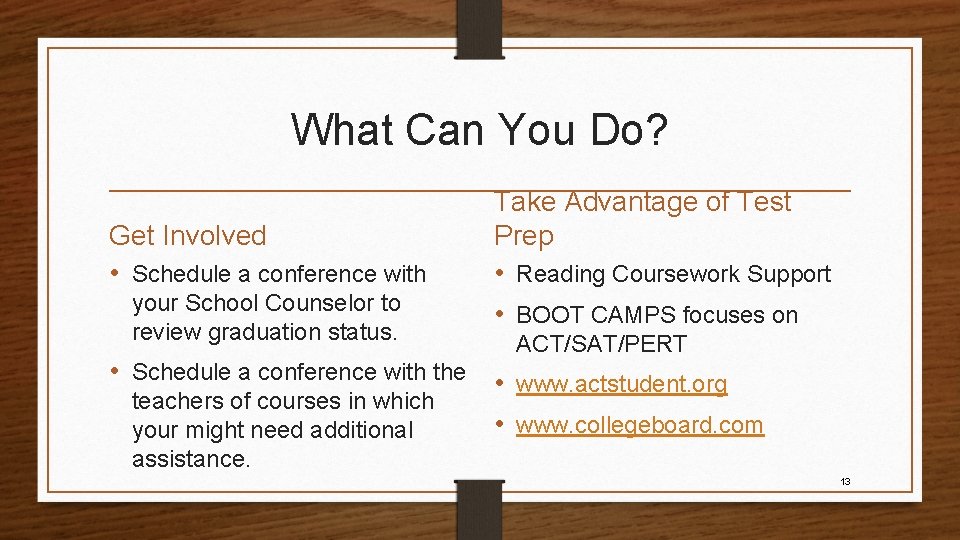 What Can You Do?

Get Involved

• Schedule a conference with your School Counselor to review graduation status.

• Schedule a conference with the teachers of courses in which your might need additional assistance.

Take Advantage of Test Prep

• Reading Coursework Support

• BOOT CAMPS focuses on ACT/SAT/PERT

• www.actstudent.org

• www.collegeboard.com

13